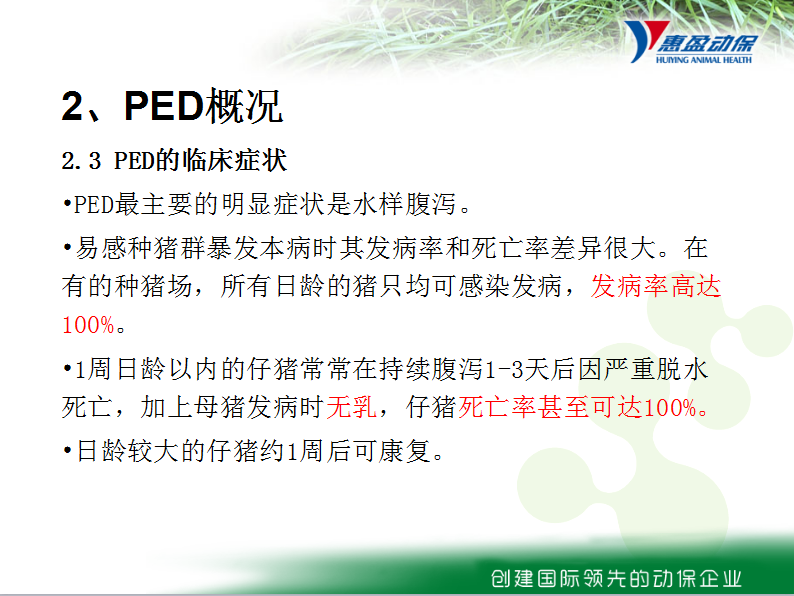 惠盈动保
HUIYING ANIMAL HEALTH

2、PED概况

2.3 PED的临床症状

•PED最主要的明显症状是水样腹泻。

•易感种猪群暴发本病时其发病率和死亡率差异很大。在有的种猪场，所有日龄的猪只均可感染发病，发病率高达100%。

•1周日龄以内的仔猪常常在持续腹泻1-3天后因严重脱水死亡，加上母猪发病时无乳，仔猪死亡率甚至可达100%。

•日龄较大的仔猪约1周后可康复。

创建国际领先的动保企业